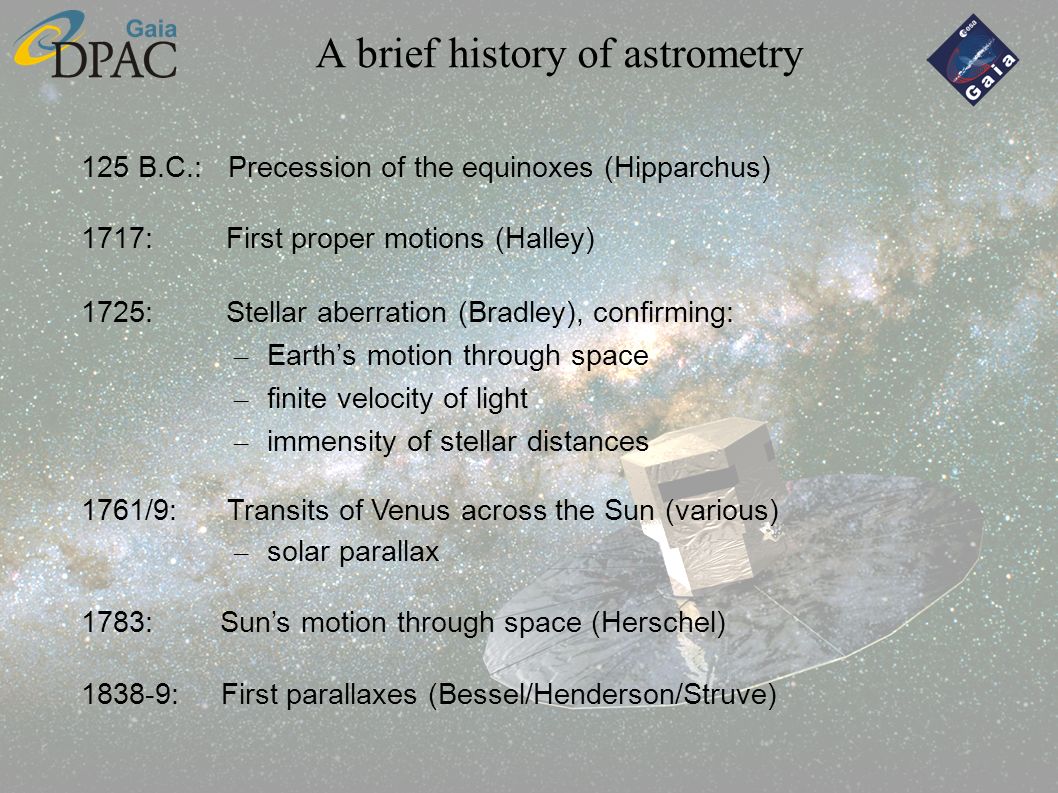 Gaia
DPAC

A brief history of astrometry

esa
Gaia

125 B.C.: Precession of the equinoxes (Hipparchus)

1717: First proper motions (Halley)

1725: Stellar aberration (Bradley), confirming:
– Earth’s motion through space
– finite velocity of light
– immensity of stellar distances

1761/9: Transits of Venus across the Sun (various)
– solar parallax

1783: Sun’s motion through space (Herschel)

1838-9: First parallaxes (Bessel/Henderson/Struve)